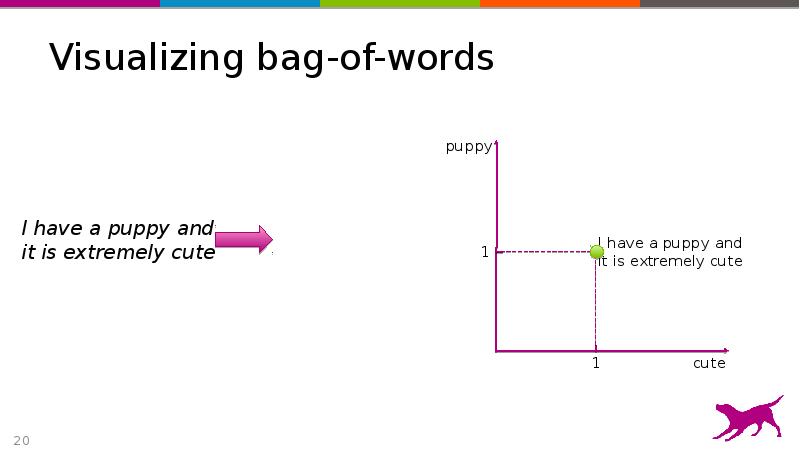 Visualizing bag-of-words

I have a puppy and it is extremely cute

puppy

1

I have a puppy and it is extremely cute

1

cute

20